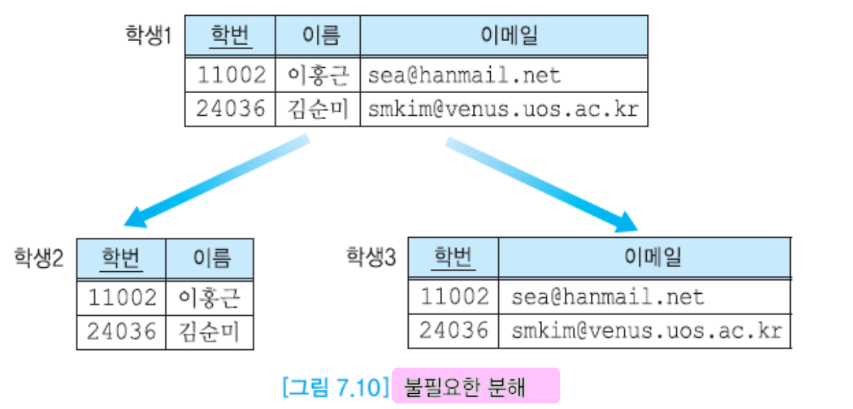 학생1

| 학번 | 이름 | 이메일 |
|---|---|---|
| 11002 | 이홍근 | sea@hanmail.net |
| 24036 | 김순미 | smkim@venus.uos.ac.kr |

학생2

| 학번 | 이름 |
|---|---|
| 11002 | 이홍근 |
| 24036 | 김순미 |

학생3

| 학번 | 이메일 |
|---|---|
| 11002 | sea@hanmail.net |
| 24036 | smkim@venus.uos.ac.kr |

[그림 7.10] 불필요한 분해